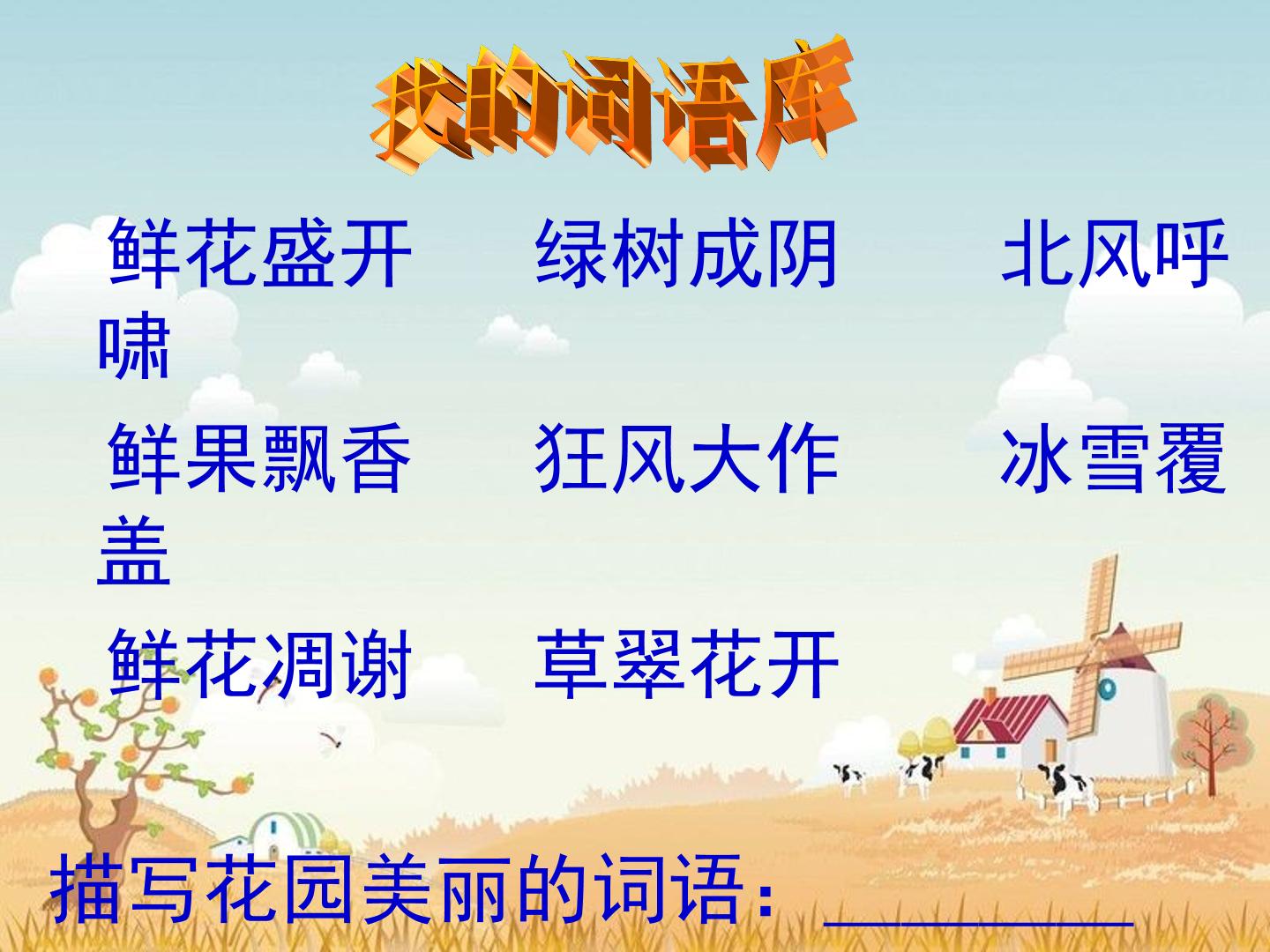 我的词语库

鲜花盛开 绿树成阴 北风呼啸

鲜果飘香 狂风大作 冰雪覆盖

鲜花凋谢 草翠花开

描写花园美丽的词语：____